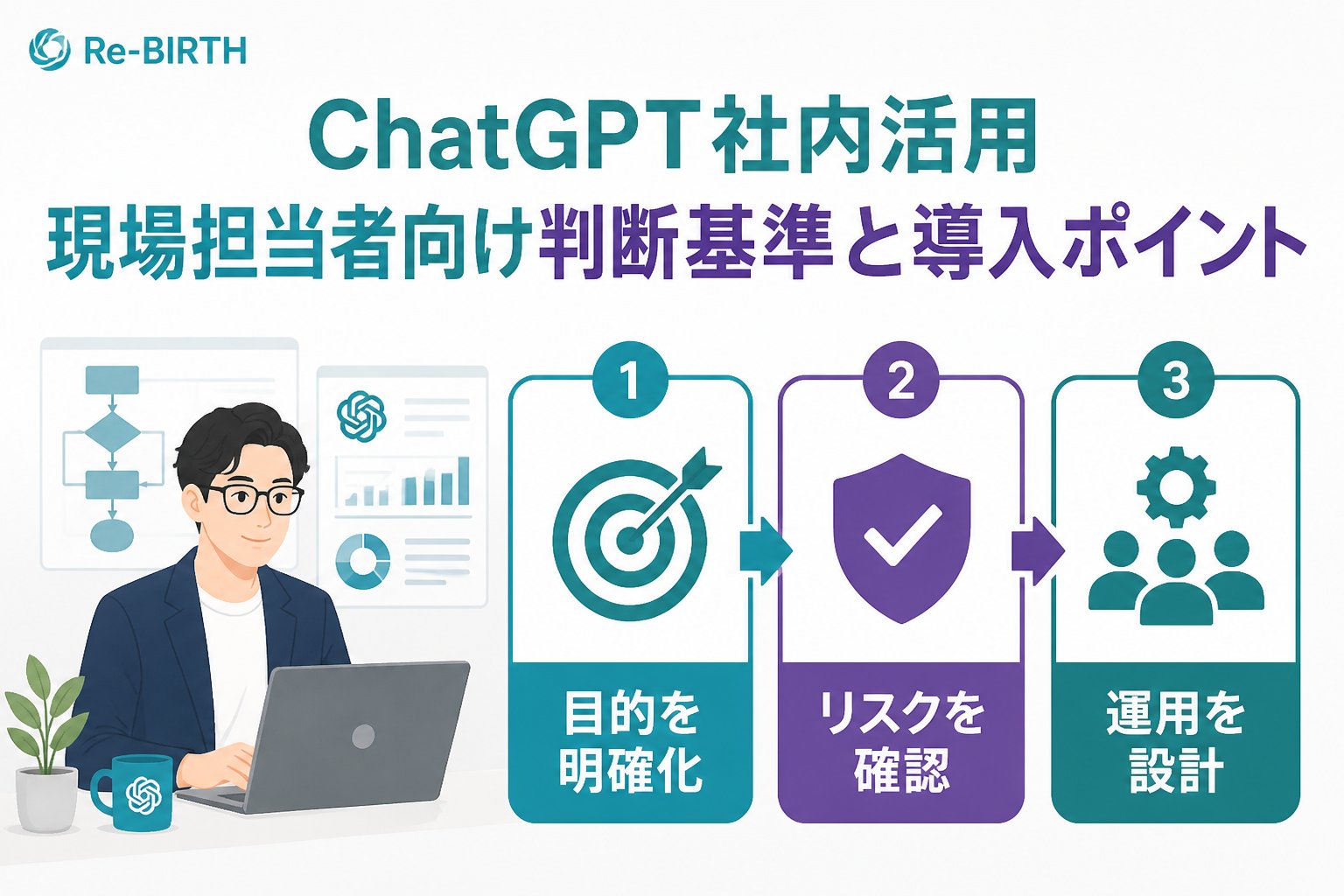 Re-BIRTH

ChatGPT社内活用
現場担当者向け判断基準と導入ポイント

1
目的を明確化

2
リスクを確認

3
運用を設計